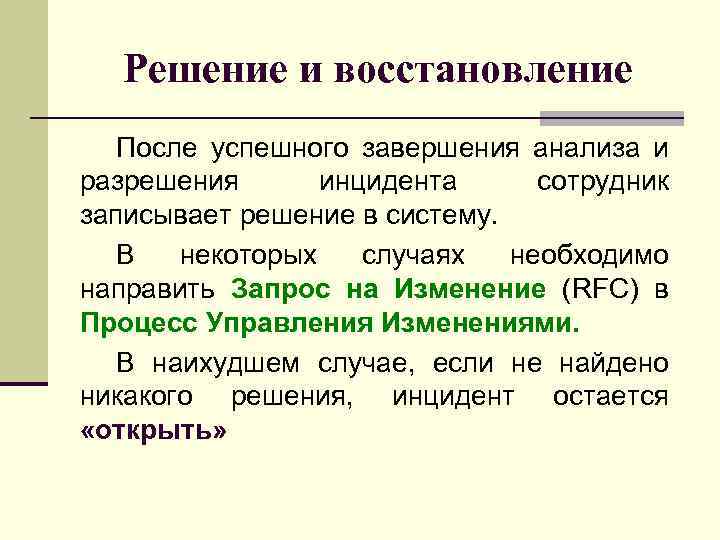 Решение и восстановление

После успешного завершения анализа и разрешения инцидента сотрудник записывает решение в систему.

В некоторых случаях необходимо направить Запрос на Изменение (RFC) в Процесс Управления Изменениями.

В наихудшем случае, если не найдено никакого решения, инцидент остается «открыть»